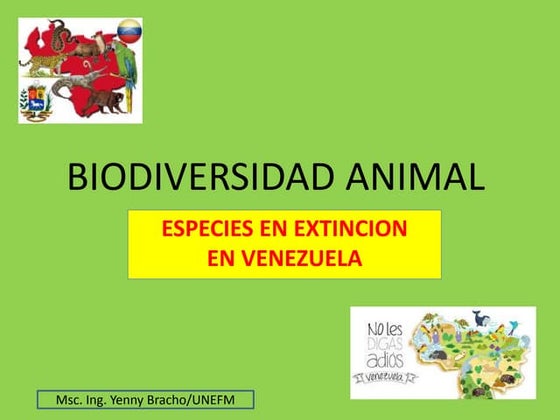 BIODIVERSIDAD ANIMAL

ESPECIES EN EXTINCION
EN VENEZUELA

No les DIGAS adiós
venezuela

Msc. Ing. Yenny Bracho/UNEFM